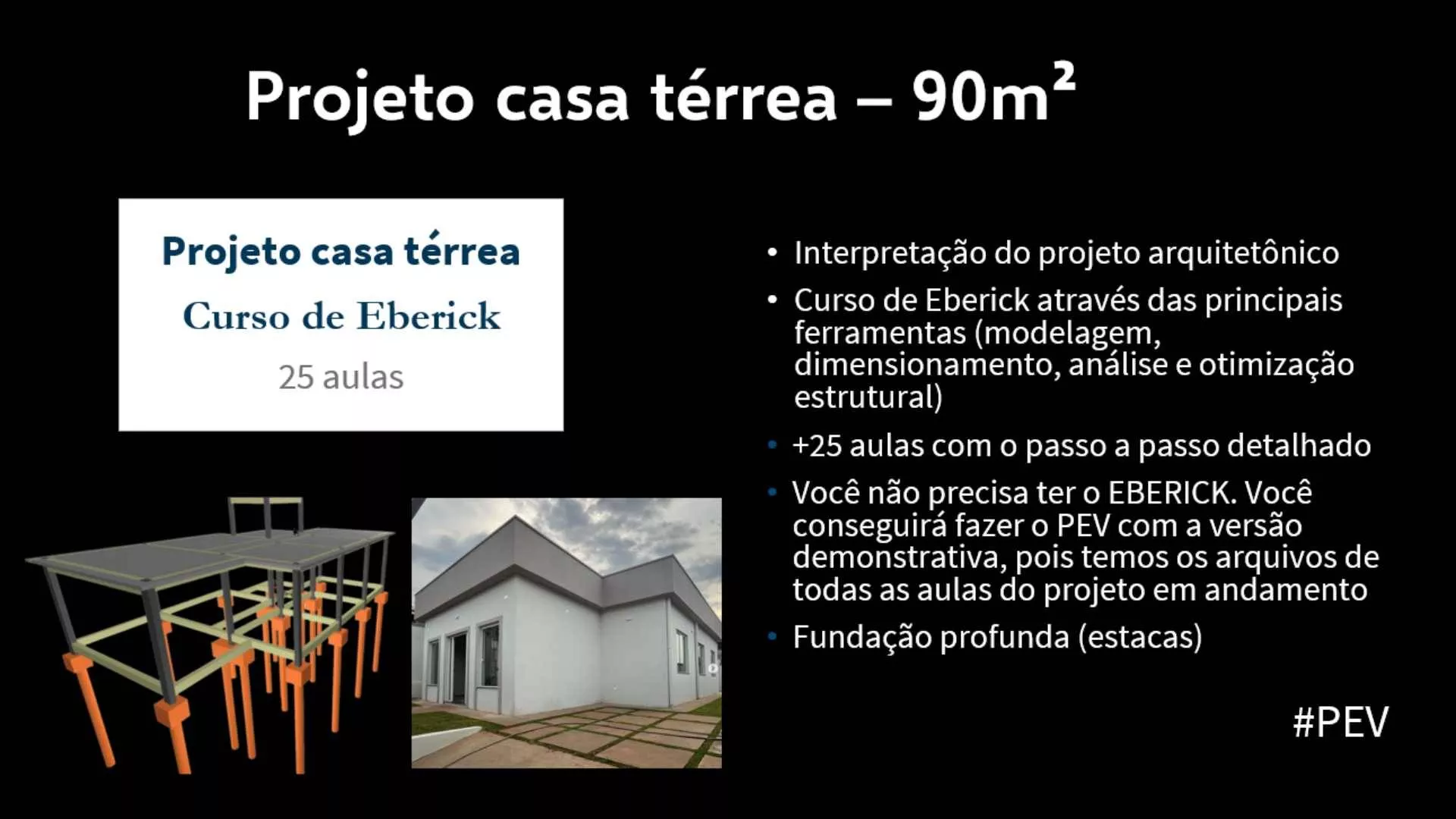 Projeto casa térrea – $90m^2$

Projeto casa térrea

Curso de Eberick

25 aulas

• Interpretação do projeto arquitetônico
• Curso de Eberick através das principais ferramentas (modelagem, dimensionamento, análise e otimização estrutural)
• +25 aulas com o passo a passo detalhado
• Você não precisa ter o EBERICK. Você conseguirá fazer o PEV com a versão demonstrativa, pois temos os arquivos de todas as aulas do projeto em andamento
• Fundação profunda (estacas)

#PEV